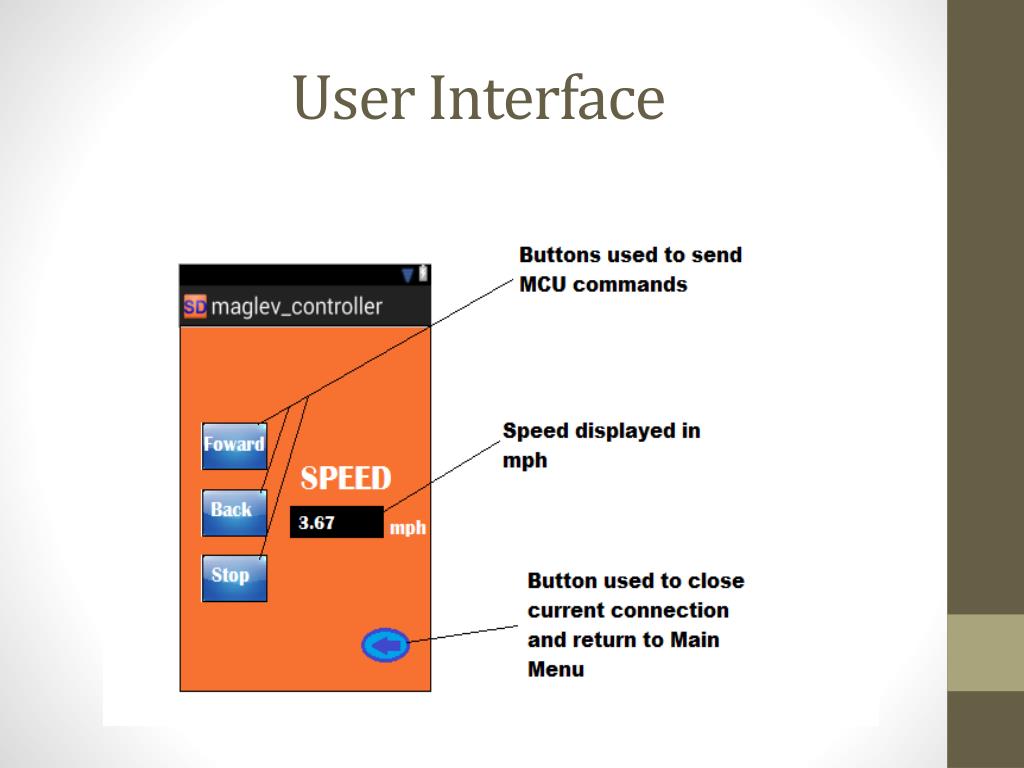 User Interface

SD maglev_controller

Foward

Back

Stop

SPEED

3.67

mph

Buttons used to send MCU commands

Speed displayed in mph

Button used to close current connection and return to Main Menu